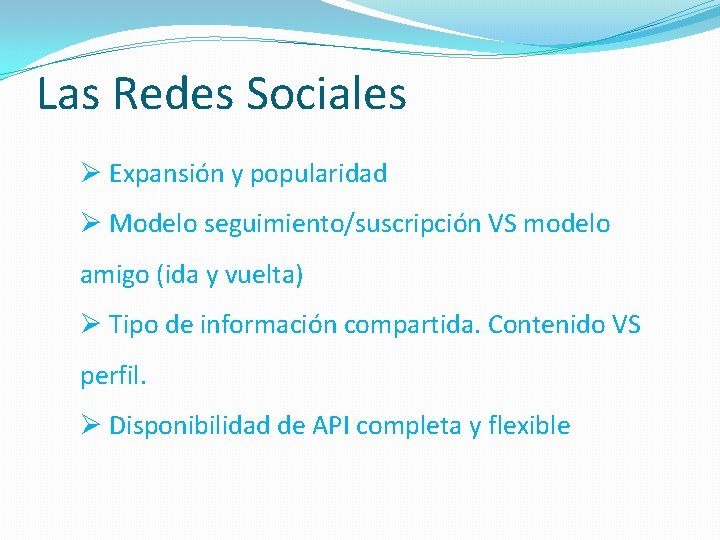 Las Redes Sociales

➢ Expansión y popularidad

➢ Modelo seguimiento/suscripción VS modelo amigo (ida y vuelta)

➢ Tipo de información compartida. Contenido VS perfil.

➢ Disponibilidad de API completa y flexible